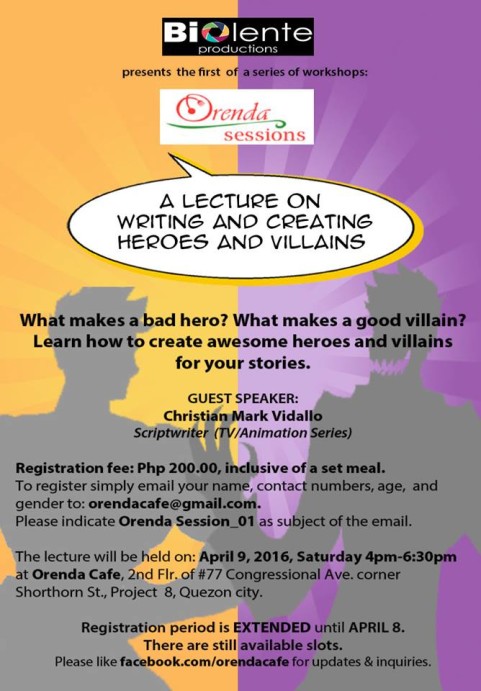 BiOlente productions

presents the first of a series of workshops:

Orenda sessions

A LECTURE ON WRITING AND CREATING HEROES AND VILLAINS

What makes a bad hero? What makes a good villain? Learn how to create awesome heroes and villains for your stories.

GUEST SPEAKER:
Christian Mark Vidallo
Scriptwriter (TV/Animation Series)

Registration fee: Php 200.00, inclusive of a set meal.
To register simply email your name, contact numbers, age, and gender to: orendacafe@gmail.com.
Please indicate Orenda Session_01 as subject of the email.

The lecture will be held on: April 9, 2016, Saturday 4pm-6:30pm at Orenda Cafe, 2nd Flr. of #77 Congressional Ave. corner Shorthorn St., Project 8, Quezon city.

Registration period is EXTENDED until APRIL 8.
There are still available slots.
Please like facebook.com/orendacafe for updates & inquiries.